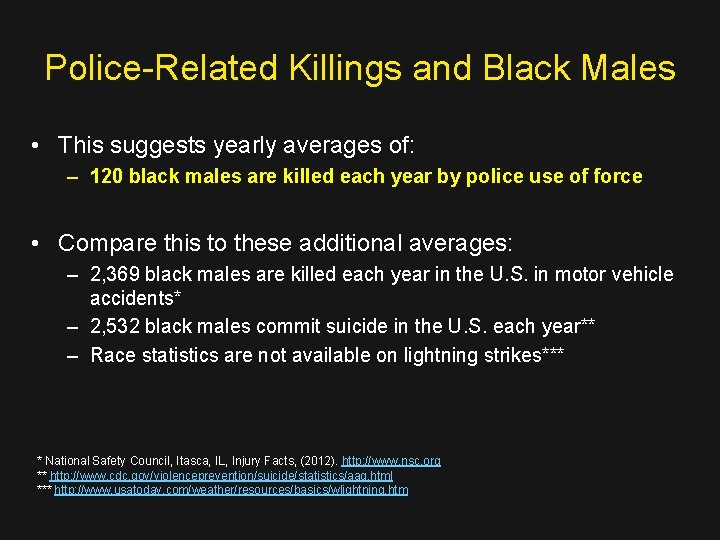 Police-Related Killings and Black Males

• This suggests yearly averages of:
– 120 black males are killed each year by police use of force

• Compare this to these additional averages:
– 2,369 black males are killed each year in the U.S. in motor vehicle accidents*
– 2,532 black males commit suicide in the U.S. each year**
– Race statistics are not available on lightning strikes***

* National Safety Council, Itasca, IL, Injury Facts, (2012). http://www.nsc.org
** http://www.cdc.gov/violenceprevention/suicide/statistics/aag.html
*** http://www.usatoday.com/weather/resources/basics/wlightning.htm